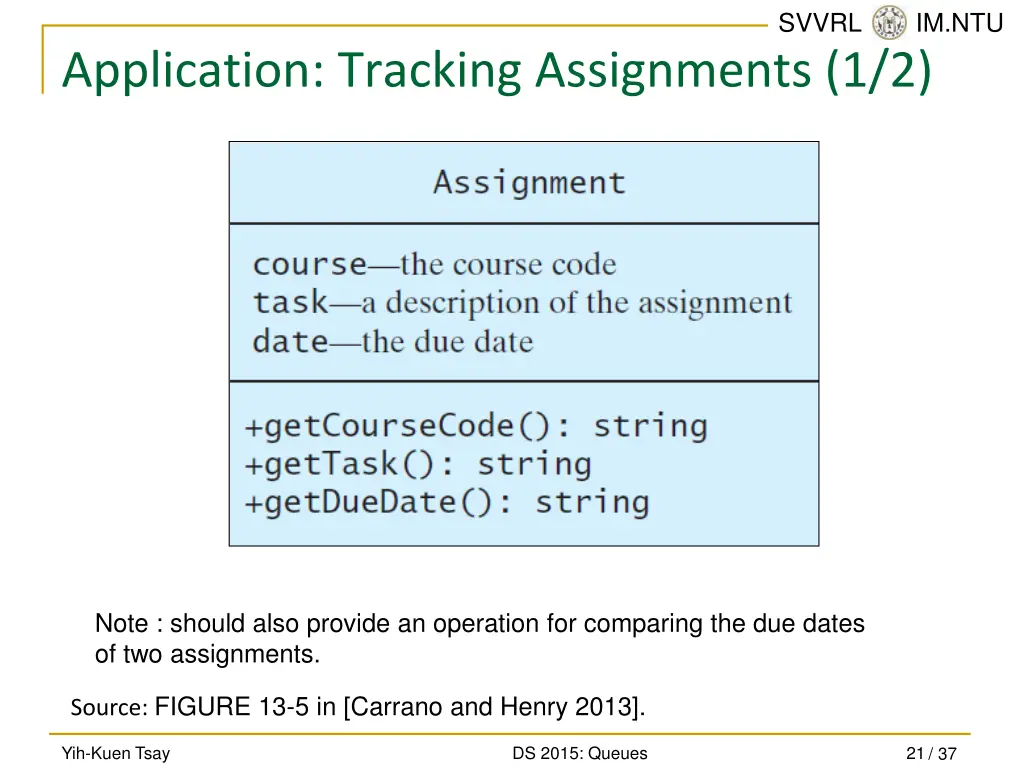 SVVRL IM.NTU

Application: Tracking Assignments (1/2)

Assignment

course—the course code
task—a description of the assignment
date—the due date

+getCourseCode(): string
+getTask(): string
+getDueDate(): string

Note : should also provide an operation for comparing the due dates of two assignments.

Source: FIGURE 13-5 in [Carrano and Henry 2013].

Yih-Kuen Tsay

DS 2015: Queues

21 / 37